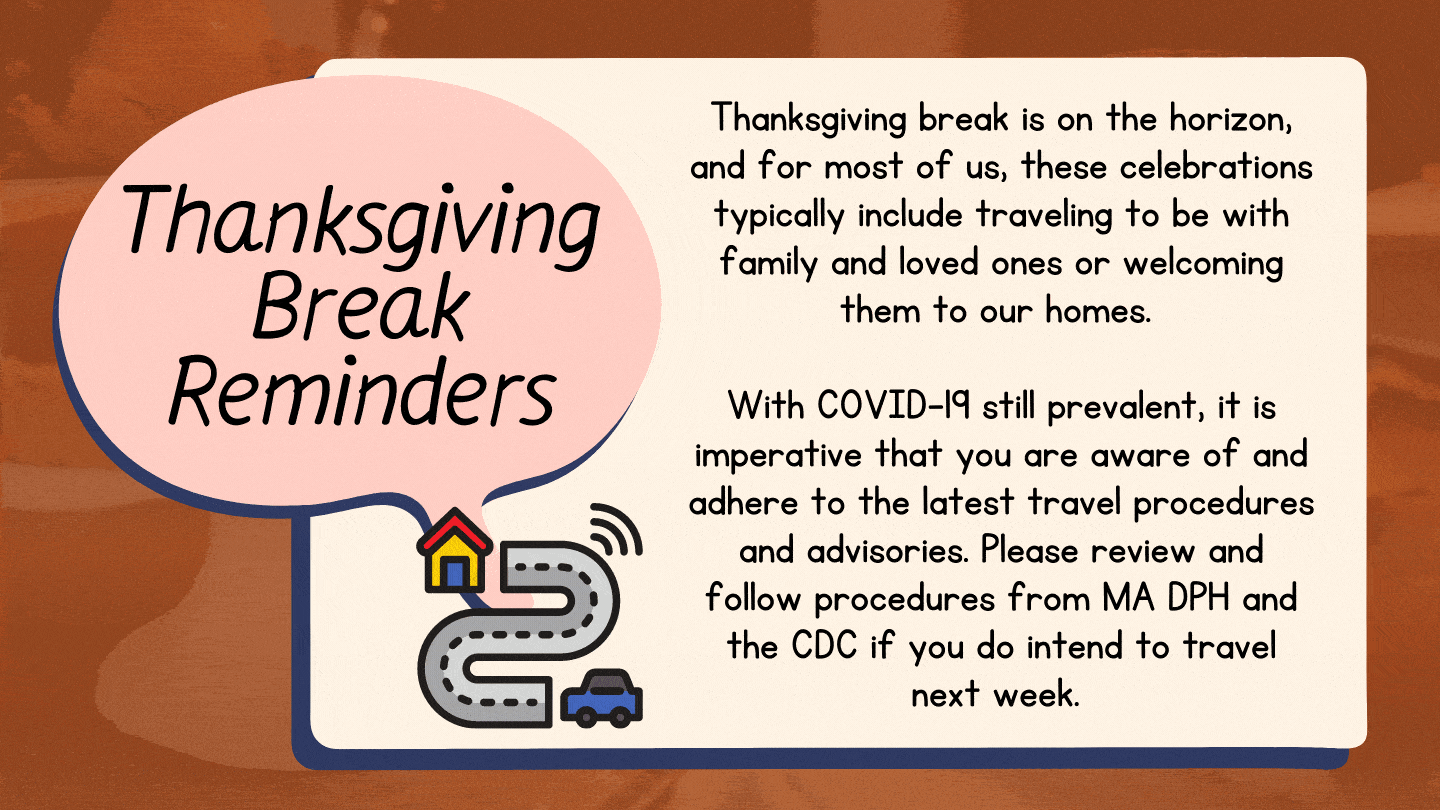 Thanksgiving Break Reminders

Thanksgiving break is on the horizon, and for most of us, these celebrations typically include traveling to be with family and loved ones or welcoming them to our homes.

With COVID-19 still prevalent, it is imperative that you are aware of and adhere to the latest travel procedures and advisories. Please review and follow procedures from MA DPH and the CDC if you do intend to travel next week.